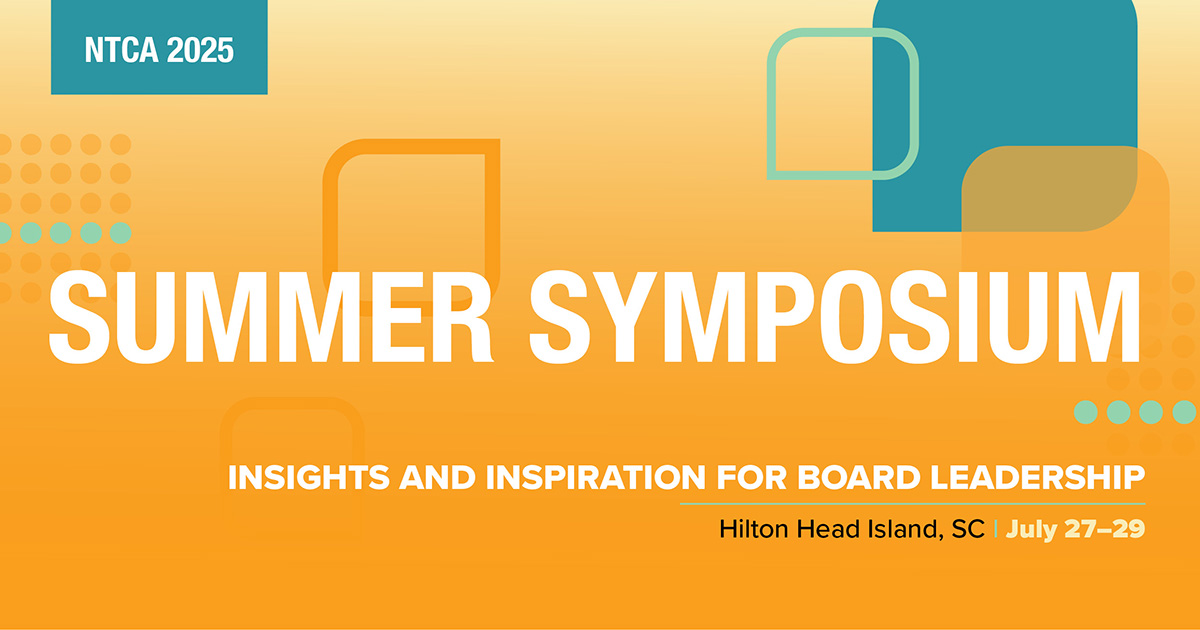 NTCA 2025

SUMMER SYMPOSIUM

INSIGHTS AND INSPIRATION FOR BOARD LEADERSHIP

Hilton Head Island, SC | July 27–29